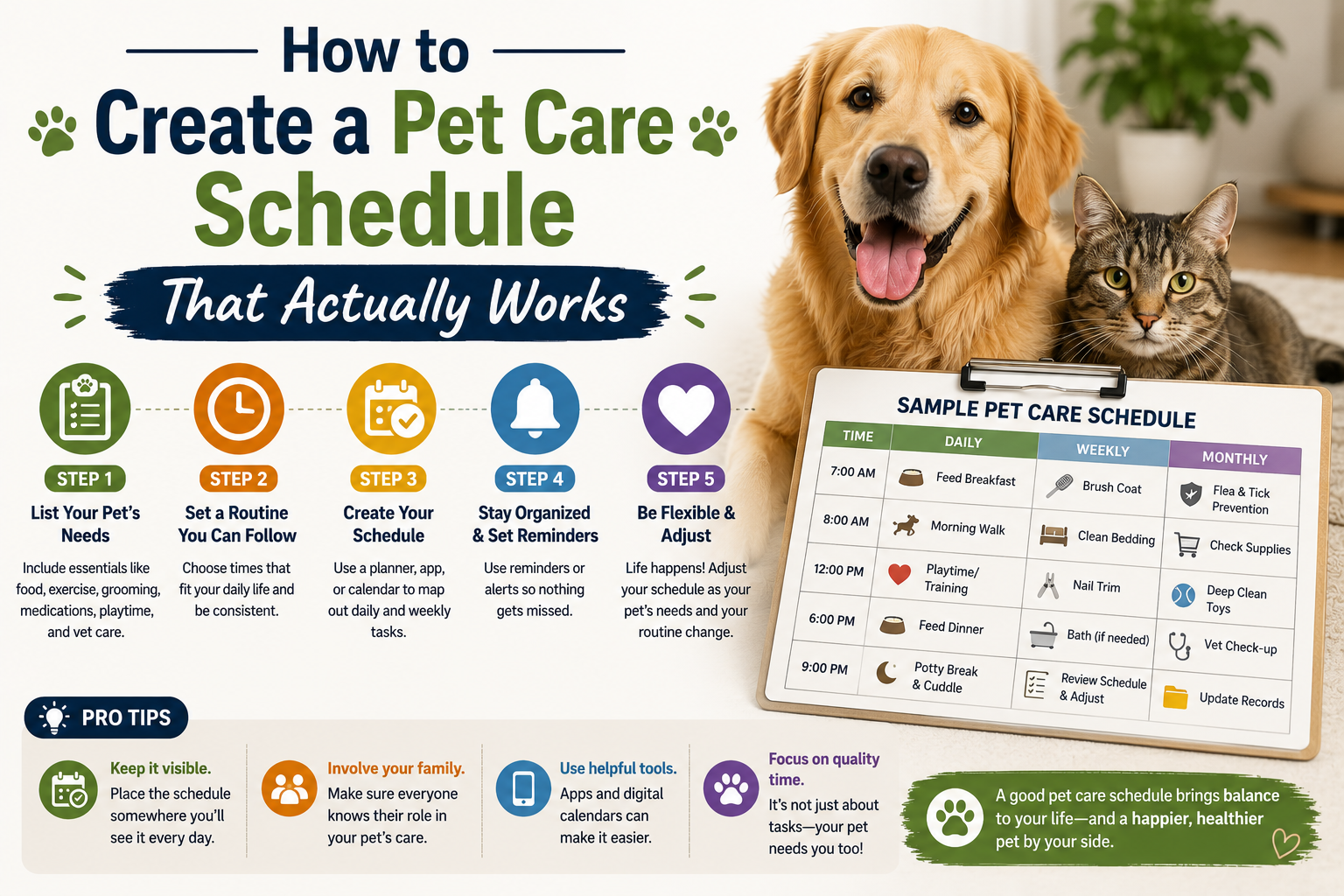 How to Create a Pet Care Schedule

That Actually Works

STEP 1
List Your Pet's Needs
Include essentials like food, exercise, grooming, medications, playtime, and vet care.

STEP 2
Set a Routine You Can Follow
Choose times that fit your daily life and be consistent.

STEP 3
Create Your Schedule
Use a planner, app, or calendar to map out daily and weekly tasks.

STEP 4
Stay Organized & Set Reminders
Use reminders or alerts so nothing gets missed.

STEP 5
Be Flexible & Adjust
Life happens! Adjust your schedule as your pet's needs and your routine change.

SAMPLE PET CARE SCHEDULE

| TIME | DAILY | WEEKLY | MONTHLY |
|---|---|---|---|
| 7:00 AM | Feed Breakfast | Brush Coat | Flea & Tick Prevention |
| 8:00 AM | Morning Walk | Clean Bedding | Check Supplies |
| 12:00 PM | Playtime/ Training | Nail Trim | Deep Clean Toys |
| 6:00 PM | Feed Dinner | Bath (if needed) | Vet Check-up |
| 9:00 PM | Potty Break & Cuddle | Review Schedule & Adjust | Update Records |

PRO TIPS

Keep it visible.
Place the schedule somewhere you'll see it every day.

Involve your family.
Make sure everyone knows their role in your pet's care.

Use helpful tools.
Apps and digital calendars can make it easier.

Focus on quality time.
It's not just about tasks—your pet needs you too!

A good pet care schedule brings balance to your life—and a happier, healthier pet by your side.